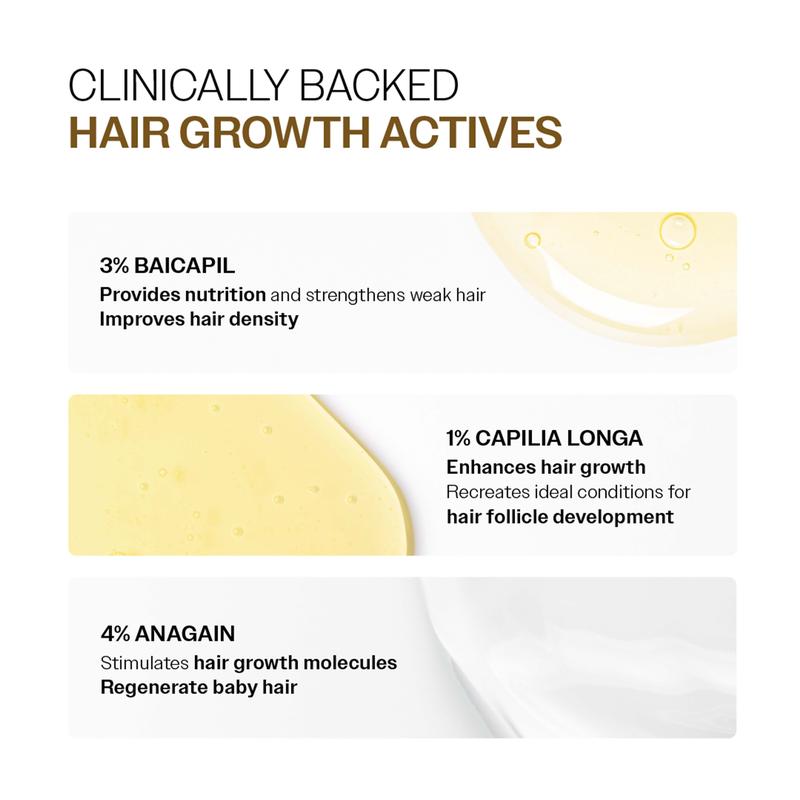 CLINICALLY BACKED
HAIR GROWTH ACTIVES

3% BAICAPIL
Provides nutrition and strengthens weak hair
Improves hair density

1% CAPILIA LONGA
Enhances hair growth
Recreates ideal conditions for hair follicle development

4% ANAGAIN
Stimulates hair growth molecules
Regenerate baby hair